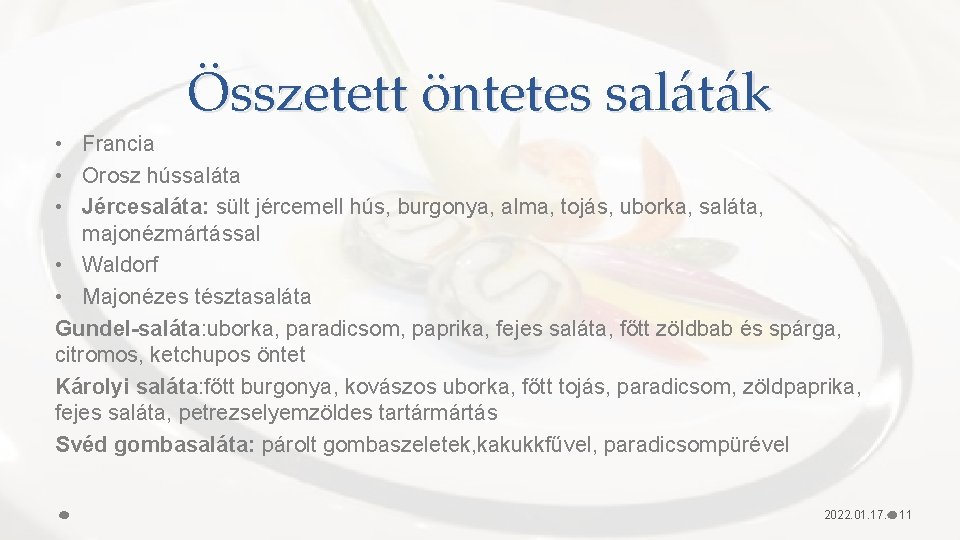 Összetett öntetes saláták

• Francia
• Orosz hússaláta
• Jércesaláta: sült jércemell hús, burgonya, alma, tojás, uborka, saláta, majonézmártással
• Waldorf
• Majonézes tésztasaláta

Gundel-saláta:uborka, paradicsom, paprika, fejes saláta, főtt zöldbab és spárga, citromos, ketchupos öntet
Károlyi saláta:főtt burgonya, kovászos uborka, főtt tojás, paradicsom, zöldpaprika, fejes saláta, petrezselyemzöldes tartármártás
Svéd gombasaláta: párolt gombaszeletek,kakukkfűvel, paradicsompürével

2022.01.17. 11